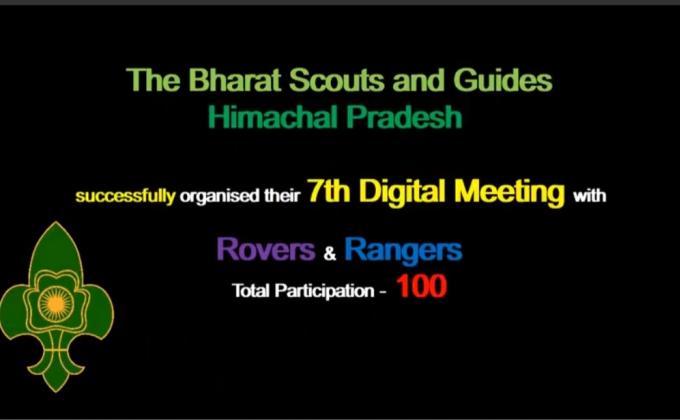 The Bharat Scouts and Guides
Himachal Pradesh

successfully organised their 7th Digital Meeting with

Rovers & Rangers
Total Participation - 100